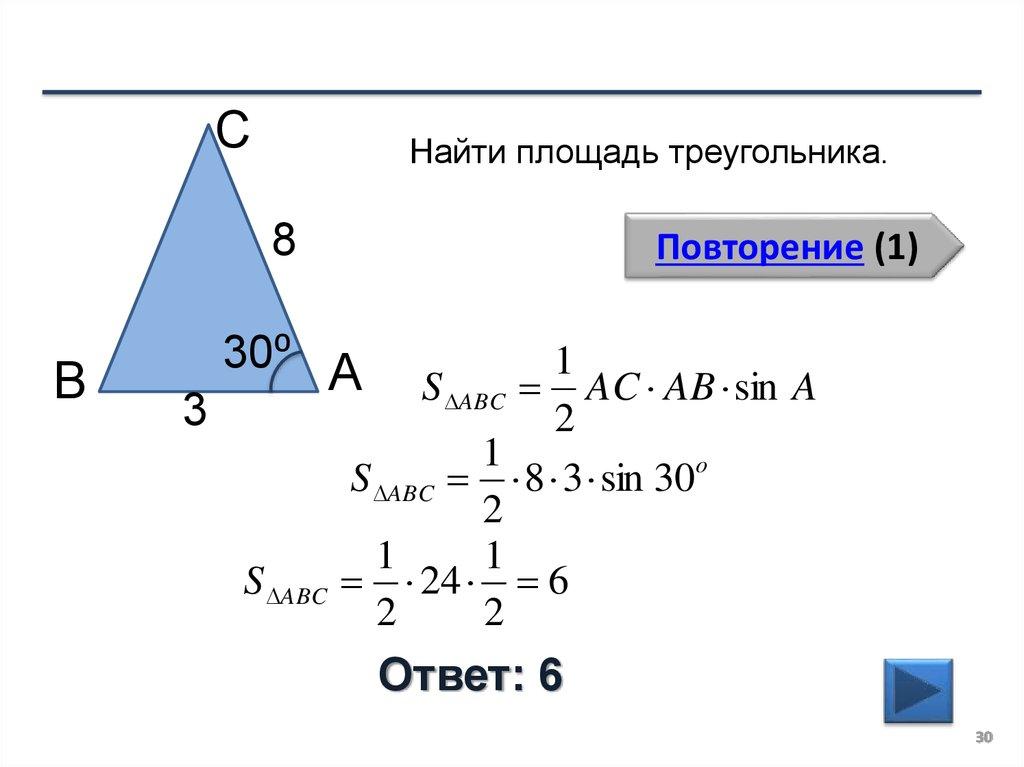 C

8

30º

B

A

3

Найти площадь треугольника.

Повторение (1)

$S_{\Delta ABC} = \frac{1}{2} AC \cdot AB \cdot \sin A$

$S_{\Delta ABC} = \frac{1}{2} \cdot 8 \cdot 3 \cdot \sin 30^o$

$S_{\Delta ABC} = \frac{1}{2} \cdot 24 \cdot \frac{1}{2} = 6$

Ответ: 6

30